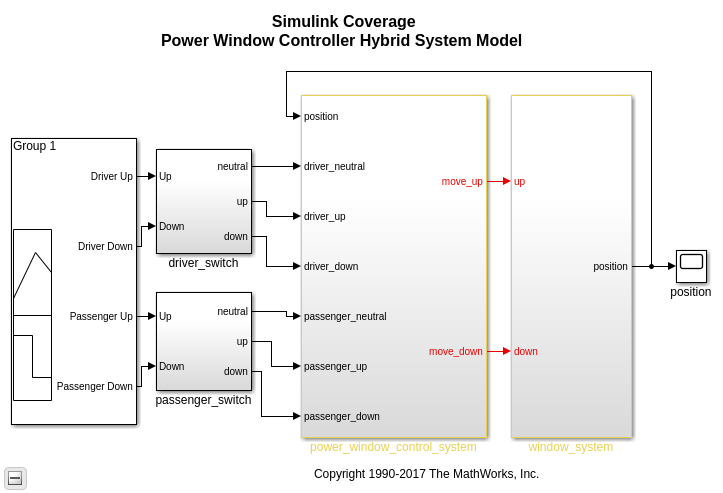 Simulink Coverage
Power Window Controller Hybrid System Model

Group 1

Driver Up

Driver Down

Passenger Up

Passenger Down

Up

Down

neutral

up

down

driver_switch

Up

Down

neutral

up

down

passenger_switch

position

driver_neutral

driver_up

driver_down

passenger_neutral

passenger_up

passenger_down

move_up

move_down

power_window_control_system

up

down

position

window_system

position

Copyright 1990-2017 The MathWorks, Inc.